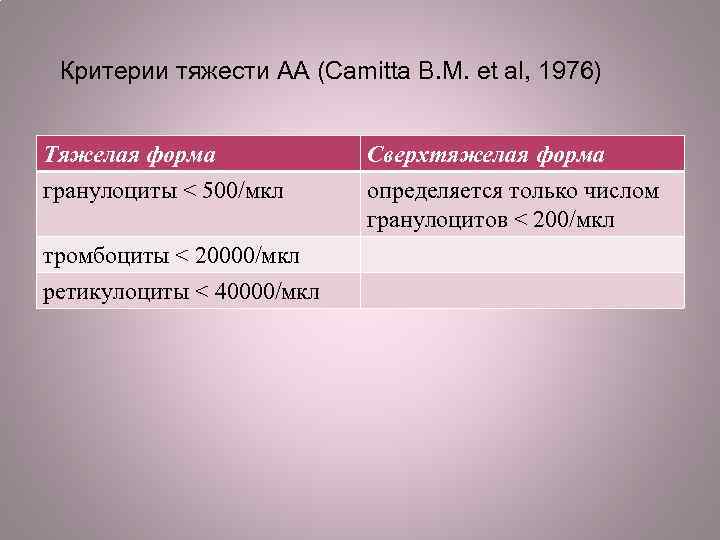 Критерии тяжести АА (Camitta B.M. et al, 1976)

| Тяжелая форма | Сверхтяжелая форма |
|---|---|
| гранулоциты < 500/мкл | определяется только числом гранулоцитов < 200/мкл |
| тромбоциты < 20000/мкл | |
| ретикулоциты < 40000/мкл | |